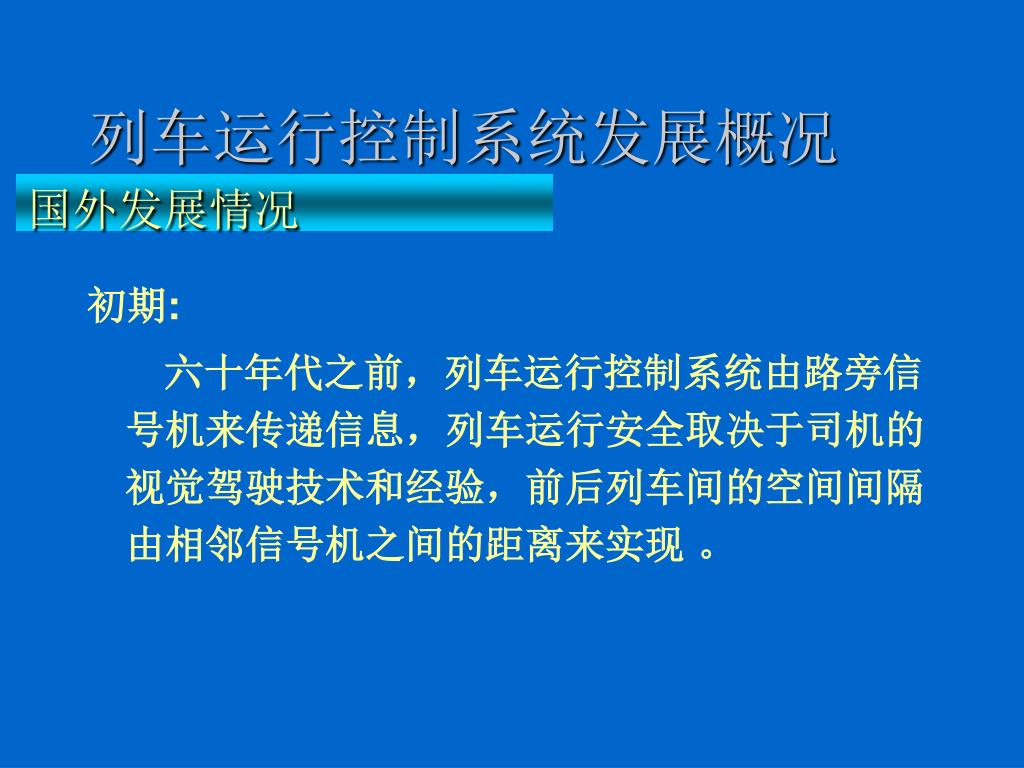 列车运行控制系统发展概况

国外发展情况

初期:

六十年代之前，列车运行控制系统由路旁信号机来传递信息，列车运行安全取决于司机的视觉驾驶技术和经验，前后列车间的空间间隔由相邻信号机之间的距离来实现 。